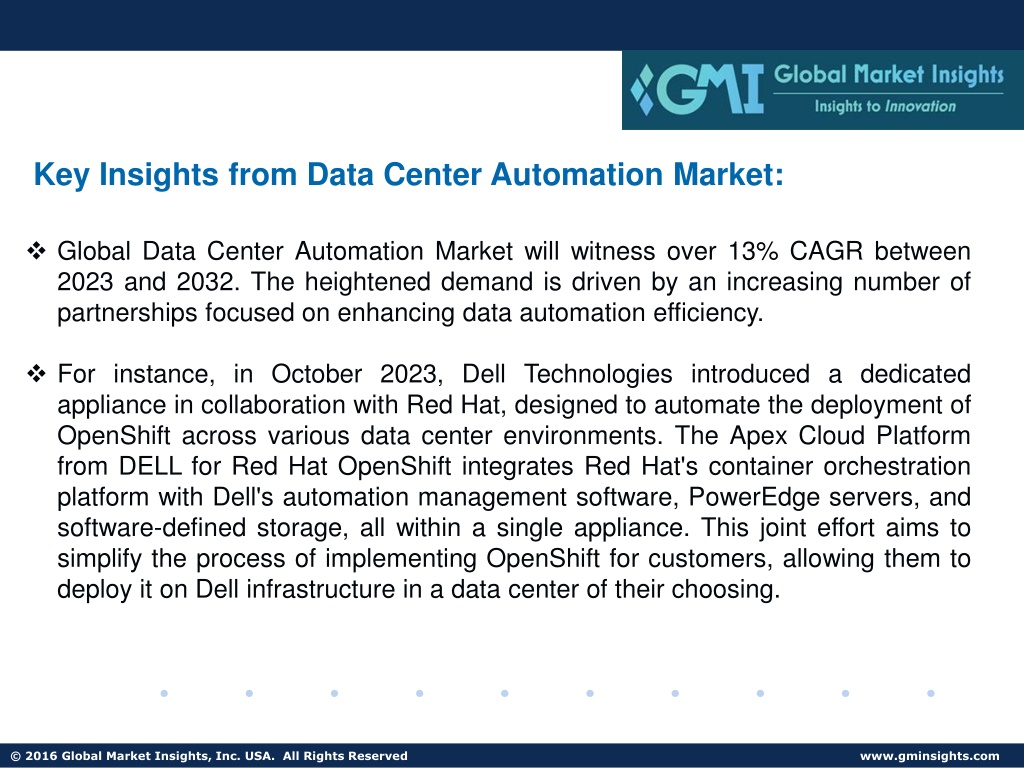 GMI Global Market Insights
Insights to Innovation

Key Insights from Data Center Automation Market:

❖ Global Data Center Automation Market will witness over 13% CAGR between 2023 and 2032. The heightened demand is driven by an increasing number of partnerships focused on enhancing data automation efficiency.

❖ For instance, in October 2023, Dell Technologies introduced a dedicated appliance in collaboration with Red Hat, designed to automate the deployment of OpenShift across various data center environments. The Apex Cloud Platform from DELL for Red Hat OpenShift integrates Red Hat's container orchestration platform with Dell's automation management software, PowerEdge servers, and software-defined storage, all within a single appliance. This joint effort aims to simplify the process of implementing OpenShift for customers, allowing them to deploy it on Dell infrastructure in a data center of their choosing.

© 2016 Global Market Insights, Inc. USA. All Rights Reserved
www.gminsights.com